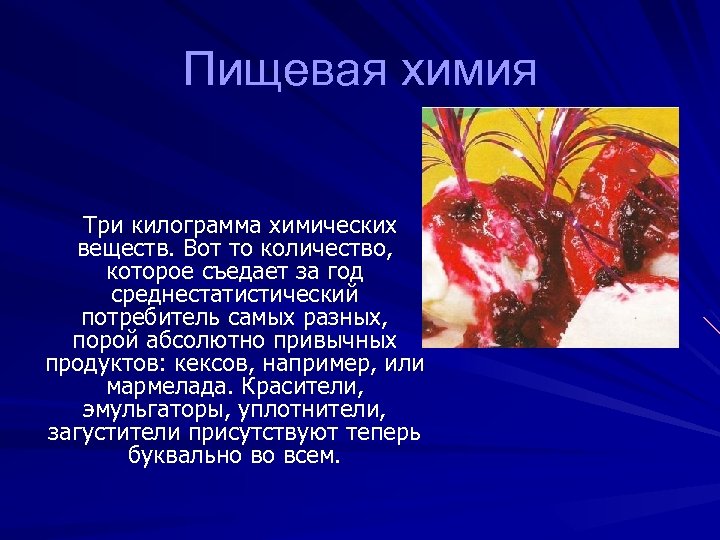 Пищевая химия

Три килограмма химических веществ. Вот то количество, которое съедает за год среднестатистический потребитель самых разных, порой абсолютно привычных продуктов: кексов, например, или мармелада. Красители, эмульгаторы, уплотнители, загустители присутствуют теперь буквально во всем.